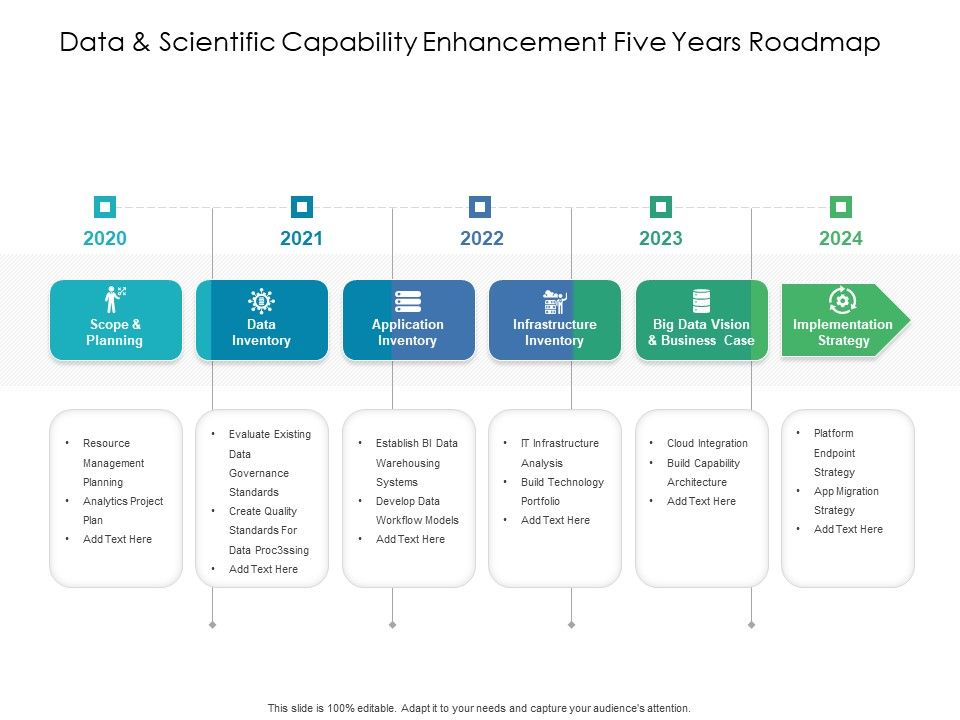 Data & Scientific Capability Enhancement Five Years Roadmap

2020

2021

2022

2023

2024

Scope & Planning

Data Inventory

Application Inventory

Infrastructure Inventory

Big Data Vision & Business Case

Implementation Strategy

• Resource Management Planning
• Analytics Project Plan
• Add Text Here

• Evaluate Existing Data Governance Standards
• Create Quality Standards For Data Proc3ssing
• Add Text Here

• Establish BI Data Warehousing Systems
• Develop Data Workflow Models
• Add Text Here

• IT Infrastructure Analysis
• Build Technology Portfolio
• Add Text Here

• Cloud Integration
• Build Capability Architecture
• Add Text Here

• Platform Endpoint Strategy
• App Migration Strategy
• Add Text Here

This slide is 100% editable. Adapt it to your needs and capture your audience's attention.